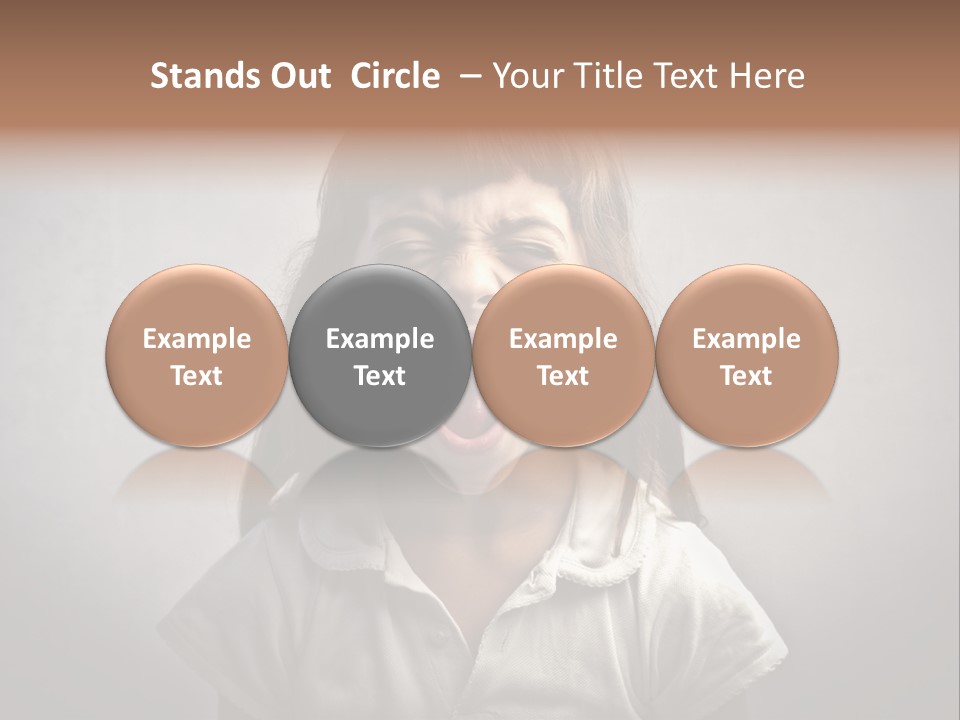 Stands Out Circle – Your Title Text Here

Example Text

Example Text

Example Text

Example Text